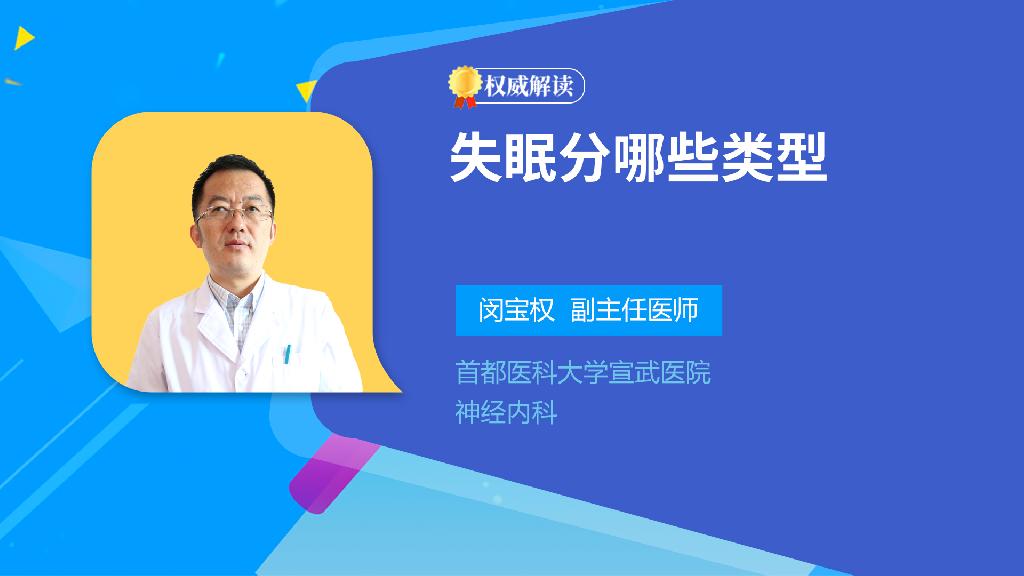 权威解读

失眠分哪些类型

闵宝权 副主任医师

首都医科大学宣武医院
神经内科